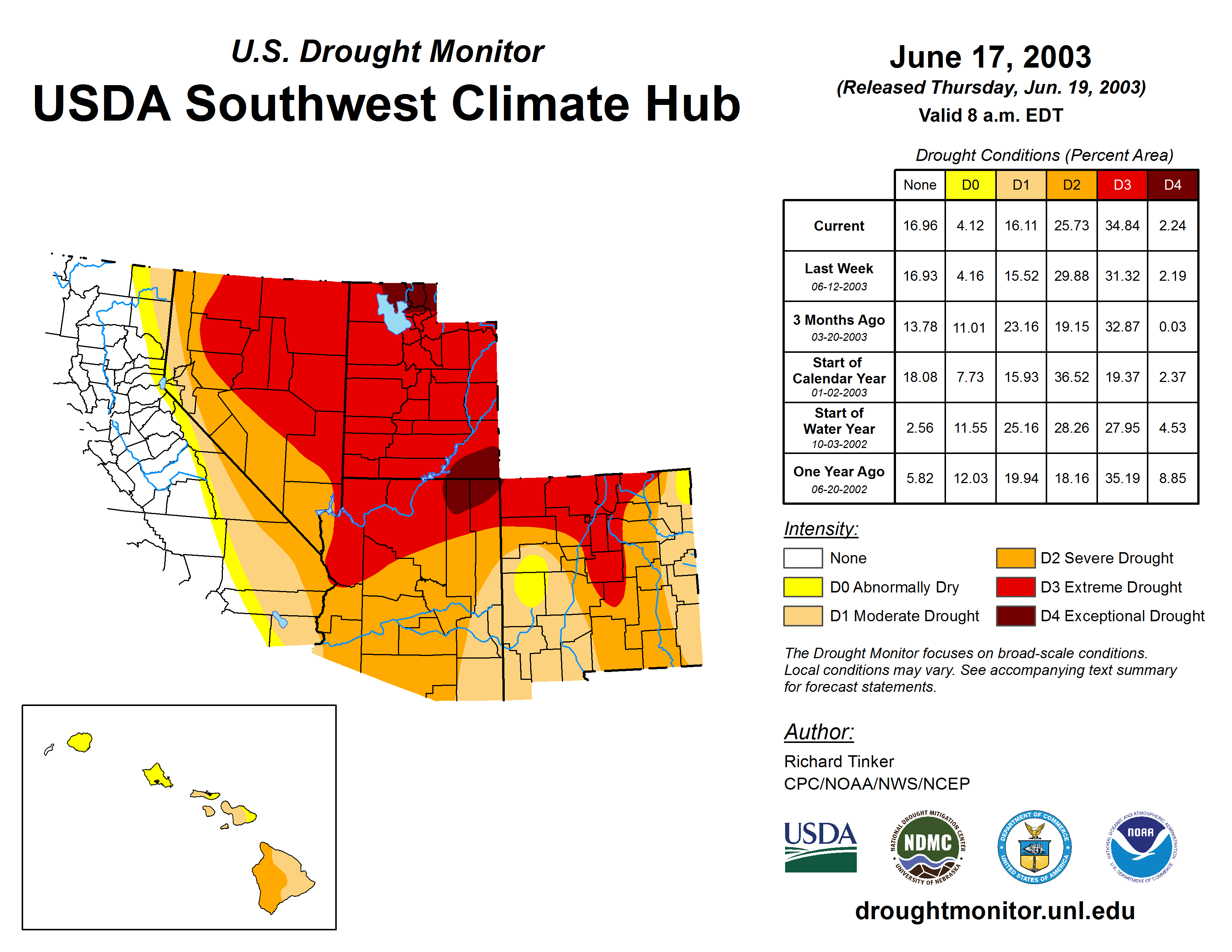 U.S. Drought Monitor
USDA Southwest Climate Hub

June 17, 2003
(Released Thursday, Jun. 19, 2003)
Valid 8 a.m. EDT

Drought Conditions (Percent Area)

| | None | D0 | D1 | D2 | D3 | D4 |
|---|---|---|---|---|---|---|
| Current | 16.96 | 4.12 | 16.11 | 25.73 | 34.84 | 2.24 |
| Last Week 06-12-2003 | 16.93 | 4.16 | 15.52 | 29.88 | 31.32 | 2.19 |
| 3 Months Ago 03-20-2003 | 13.78 | 11.01 | 23.16 | 19.15 | 32.87 | 0.03 |
| Start of Calendar Year 01-02-2003 | 18.08 | 7.73 | 15.93 | 36.52 | 19.37 | 2.37 |
| Start of Water Year 10-03-2002 | 2.56 | 11.55 | 25.16 | 28.26 | 27.95 | 4.53 |
| One Year Ago 06-20-2002 | 5.82 | 12.03 | 19.94 | 18.16 | 35.19 | 8.85 |

Intensity:
None
D0 Abnormally Dry
D1 Moderate Drought
D2 Severe Drought
D3 Extreme Drought
D4 Exceptional Drought

The Drought Monitor focuses on broad-scale conditions. Local conditions may vary. See accompanying text summary for forecast statements.

Author:
Richard Tinker
CPC/NOAA/NWS/NCEP

USDA
NATIONAL DROUGHT MITIGATION CENTER NDMC UNIVERSITY OF NEBRASKA
DEPARTMENT OF COMMERCE UNITED STATES OF AMERICA
NATIONAL OCEANIC AND ATMOSPHERIC ADMINISTRATION NOAA U.S. DEPARTMENT OF COMMERCE

droughtmonitor.unl.edu